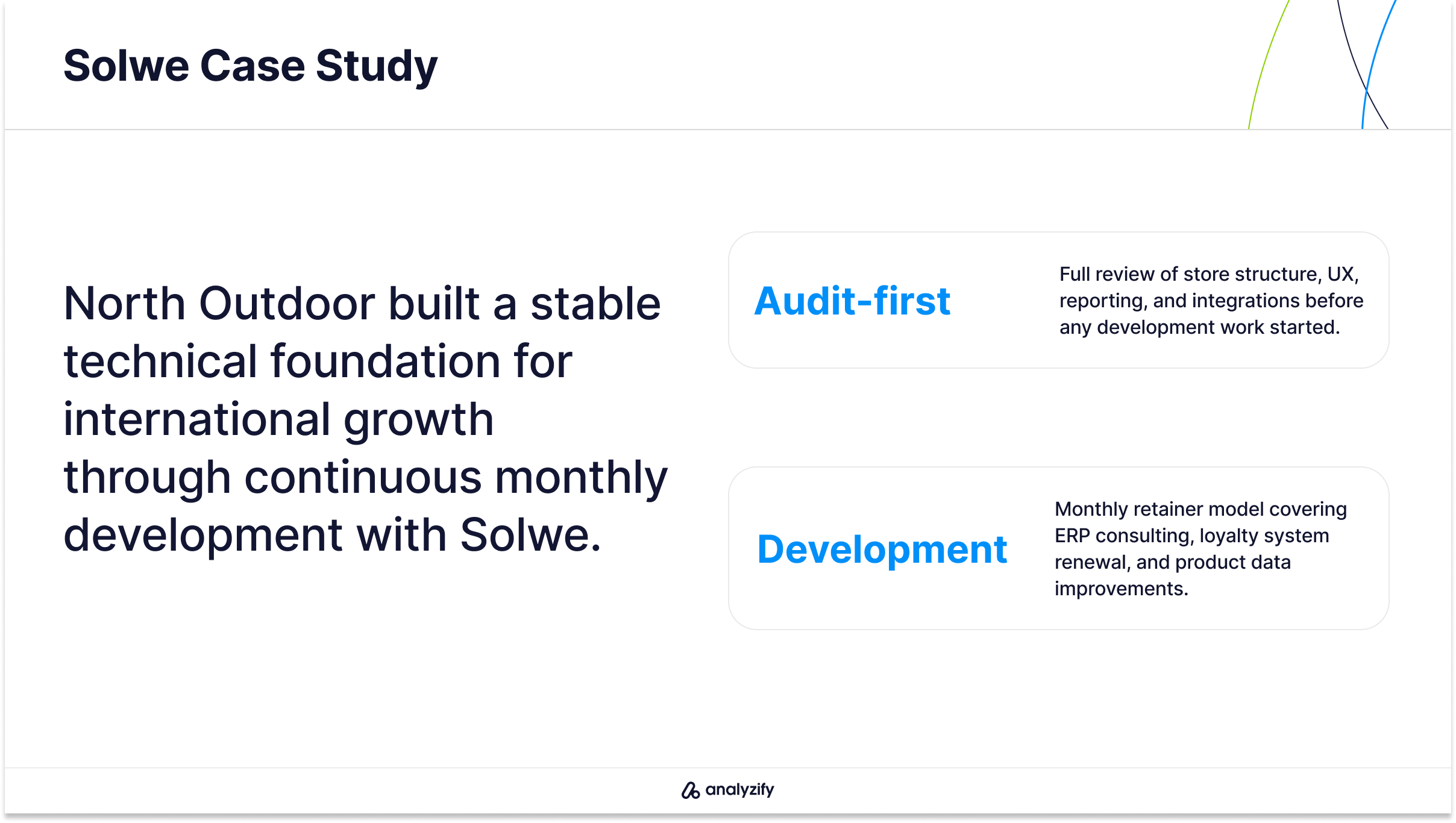 Solwe Case Study

North Outdoor built a stable technical foundation for international growth through continuous monthly development with Solwe.

Audit-first

Full review of store structure, UX, reporting, and integrations before any development work started.

Development

Monthly retainer model covering ERP consulting, loyalty system renewal, and product data improvements.

analyzify